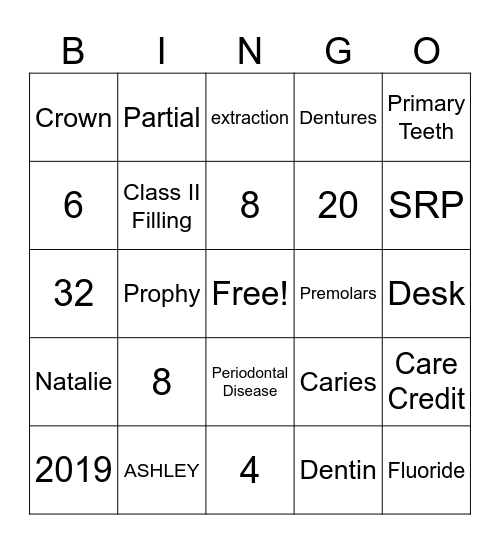 | B | I | N | G | O |
|---|---|---|---|---|
| Crown | Partial | extraction | Dentures | Primary Teeth |
| 6 | Class II Filling | 8 | 20 | SRP |
| 32 | Prophy | Free! | Premolars | Desk |
| Natalie | 8 | Periodontal Disease | Caries | Care Credit |
| 2019 | ASHLEY | 4 | Dentin | Fluoride |